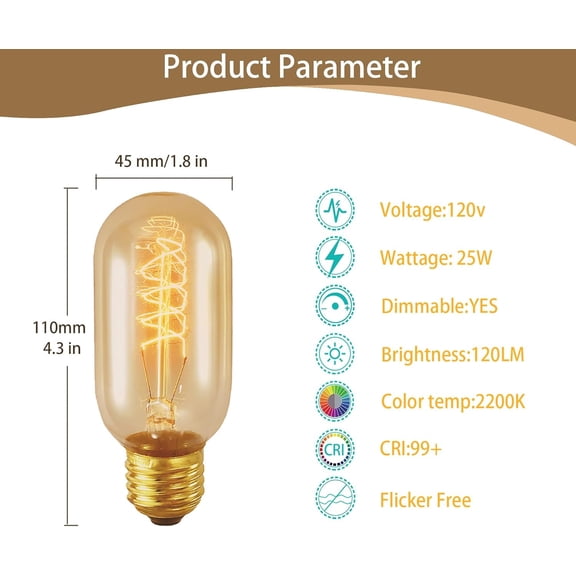 Product Parameter

45 mm/1.8 in

110mm
4.3 in

Voltage:120v

Wattage: 25W

Dimmable:YES

Brightness:120LM

Color temp:2200K

CRI

CRI:99+

Flicker Free